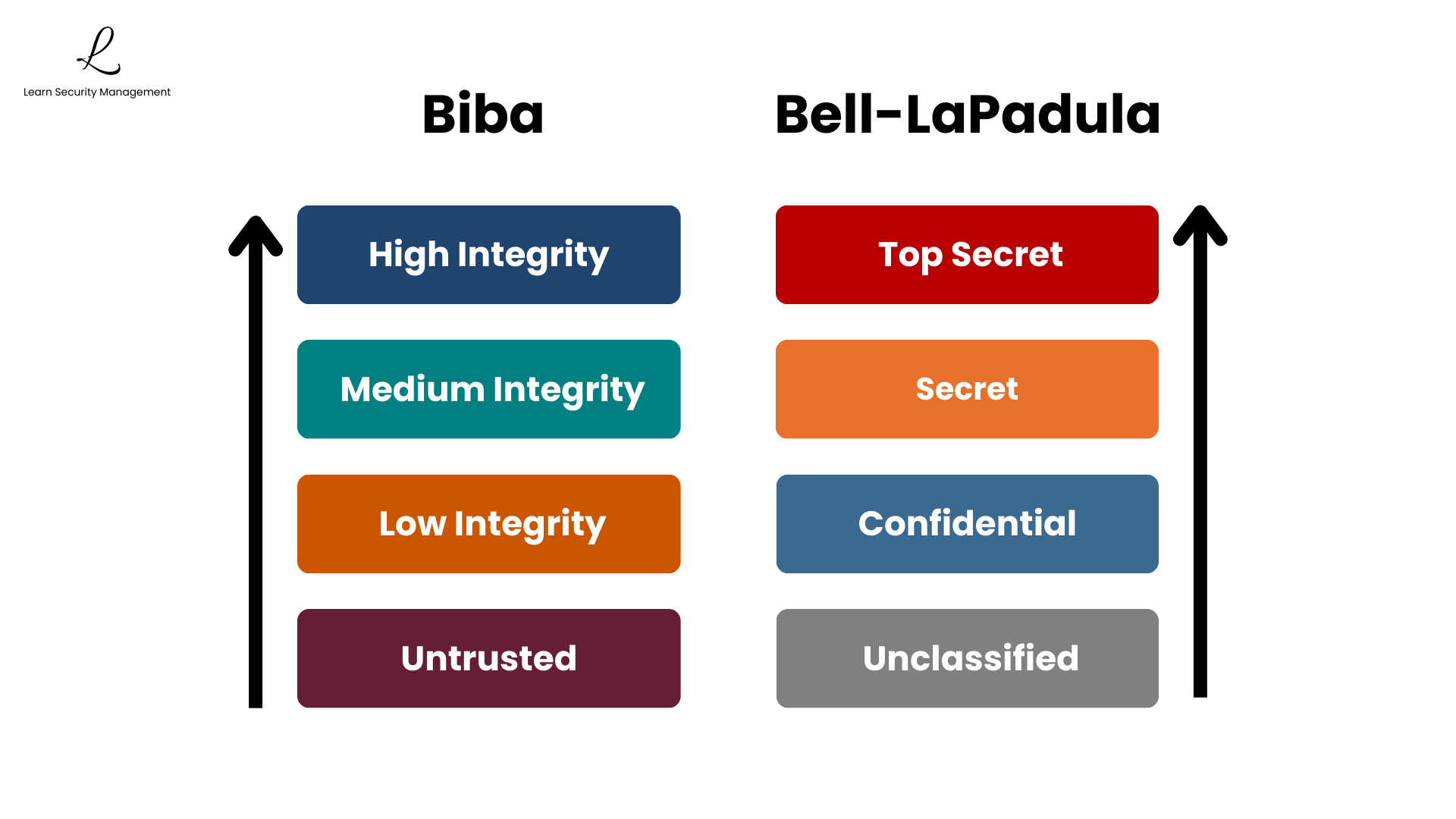 L
Learn Security Management

Biba

High Integrity

Medium Integrity

Low Integrity

Untrusted

Bell-LaPadula

Top Secret

Secret

Confidential

Unclassified